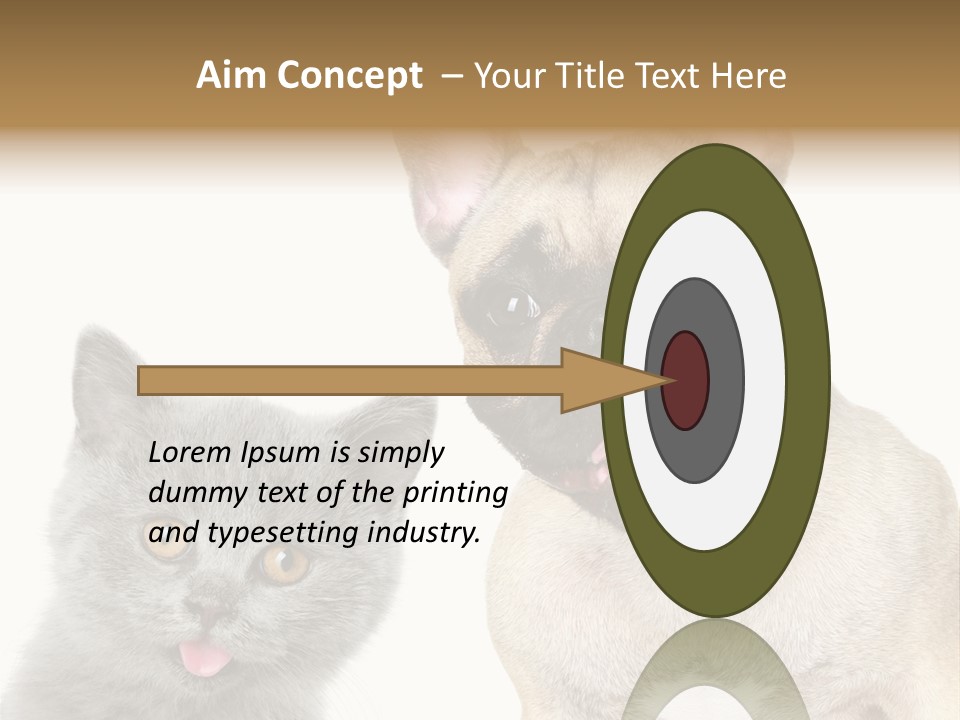 Aim Concept – Your Title Text Here

Lorem Ipsum is simply dummy text of the printing and typesetting industry.